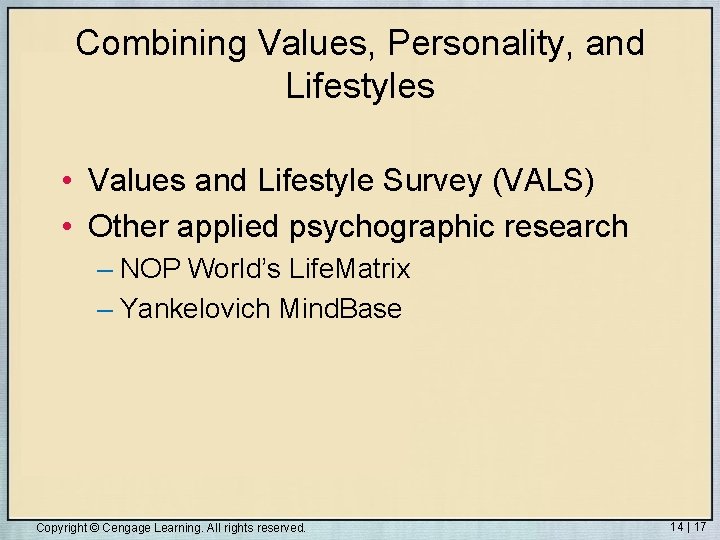 Combining Values, Personality, and Lifestyles

• Values and Lifestyle Survey (VALS)
• Other applied psychographic research
– NOP World's LifeMatrix
– Yankelovich MindBase

Copyright © Cengage Learning. All rights reserved.

14 | 17